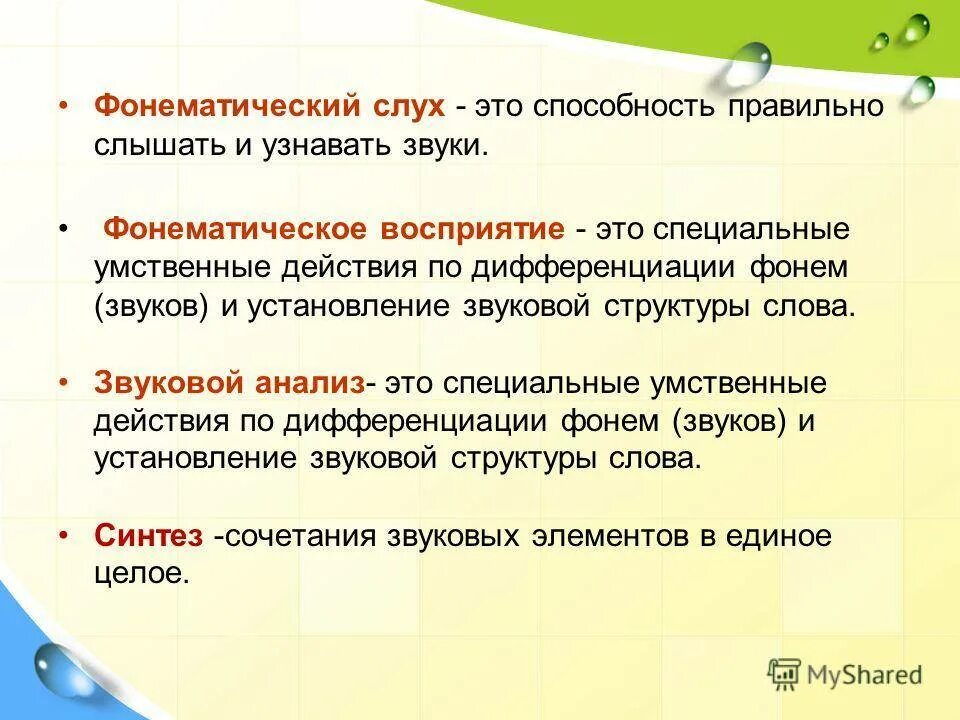 • Фонематический слух - это способность правильно слышать и узнавать звуки.

• Фонематическое восприятие - это специальные умственные действия по дифференциации фонем (звуков) и установление звуковой структуры слова.

• Звуковой анализ- это специальные умственные действия по дифференциации фонем (звуков) и установление звуковой структуры слова.

• Синтез -сочетания звуковых элементов в единое целое.

MyShared